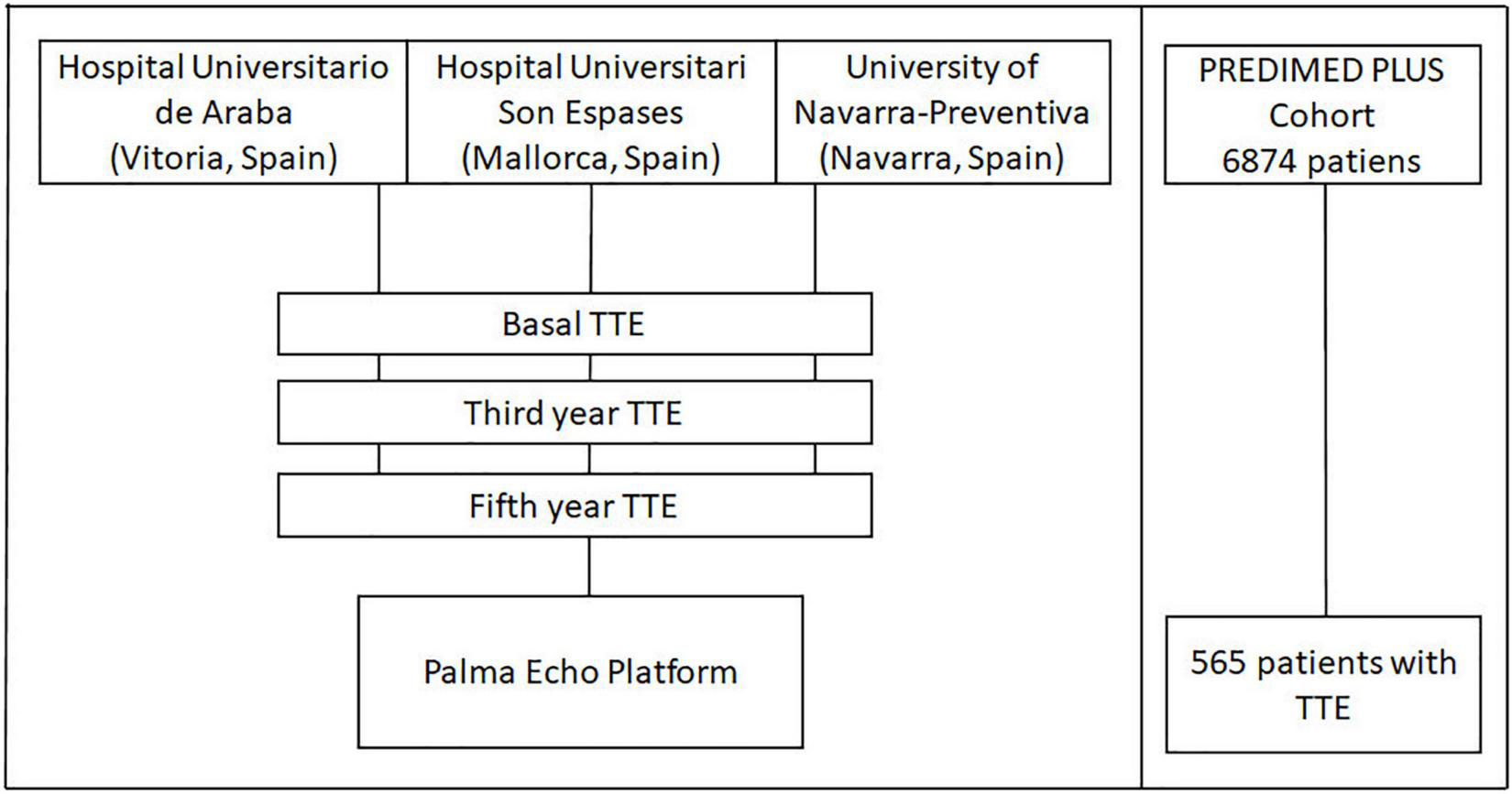 Hospital Universitario de Araba (Vitoria, Spain)

Hospital Universitari Son Espases (Mallorca, Spain)

University of Navarra-Preventiva (Navarra, Spain)

Basal TTE

Third year TTE

Fifth year TTE

Palma Echo Platform

PREDIMED PLUS Cohort 6874 patiens

565 patients with TTE